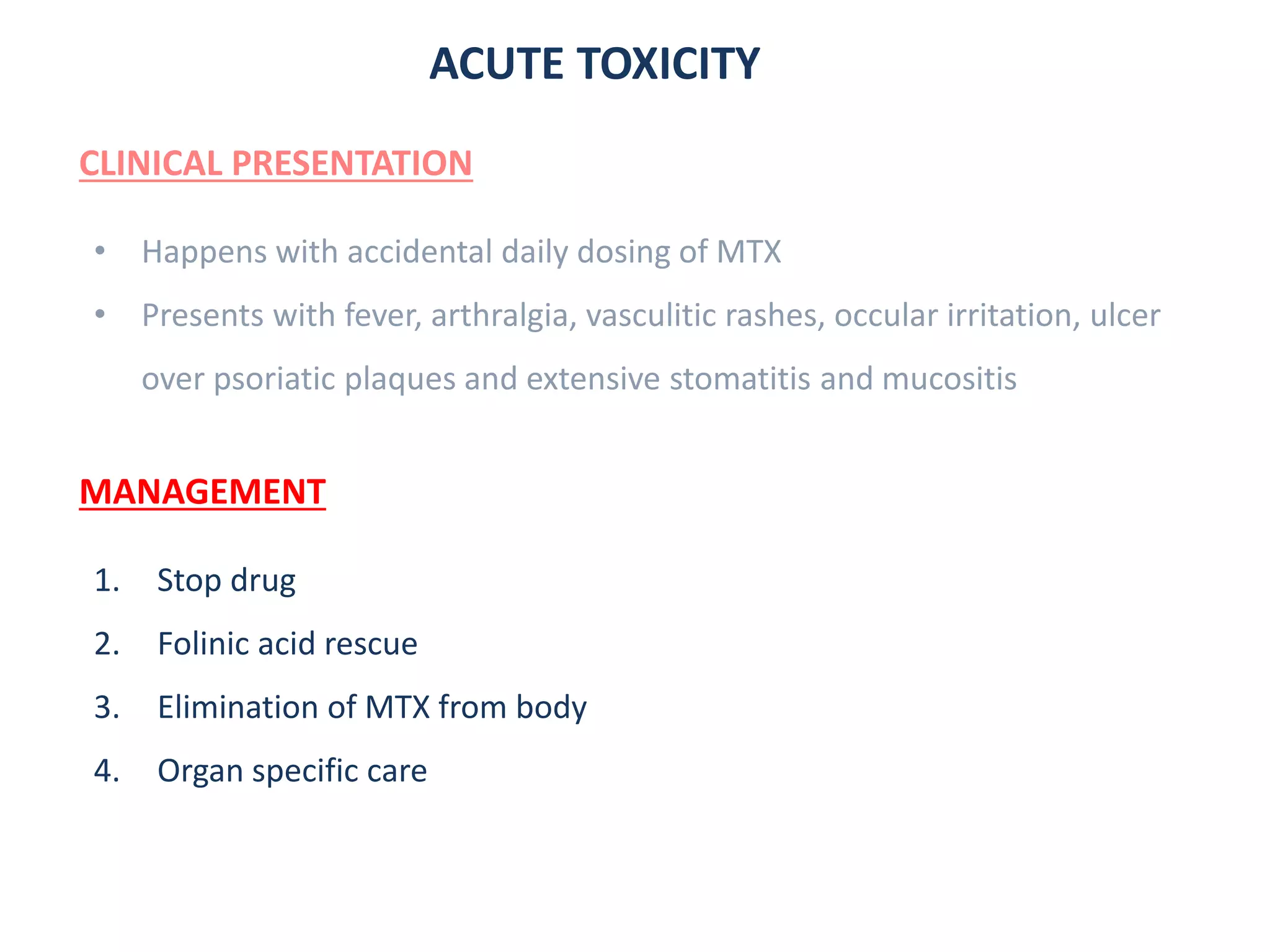 ACUTE TOXICITY

CLINICAL PRESENTATION

• Happens with accidental daily dosing of MTX
• Presents with fever, arthralgia, vasculitic rashes, occular irritation, ulcer over psoriatic plaques and extensive stomatitis and mucositis

MANAGEMENT

1. Stop drug
2. Folinic acid rescue
3. Elimination of MTX from body
4. Organ specific care